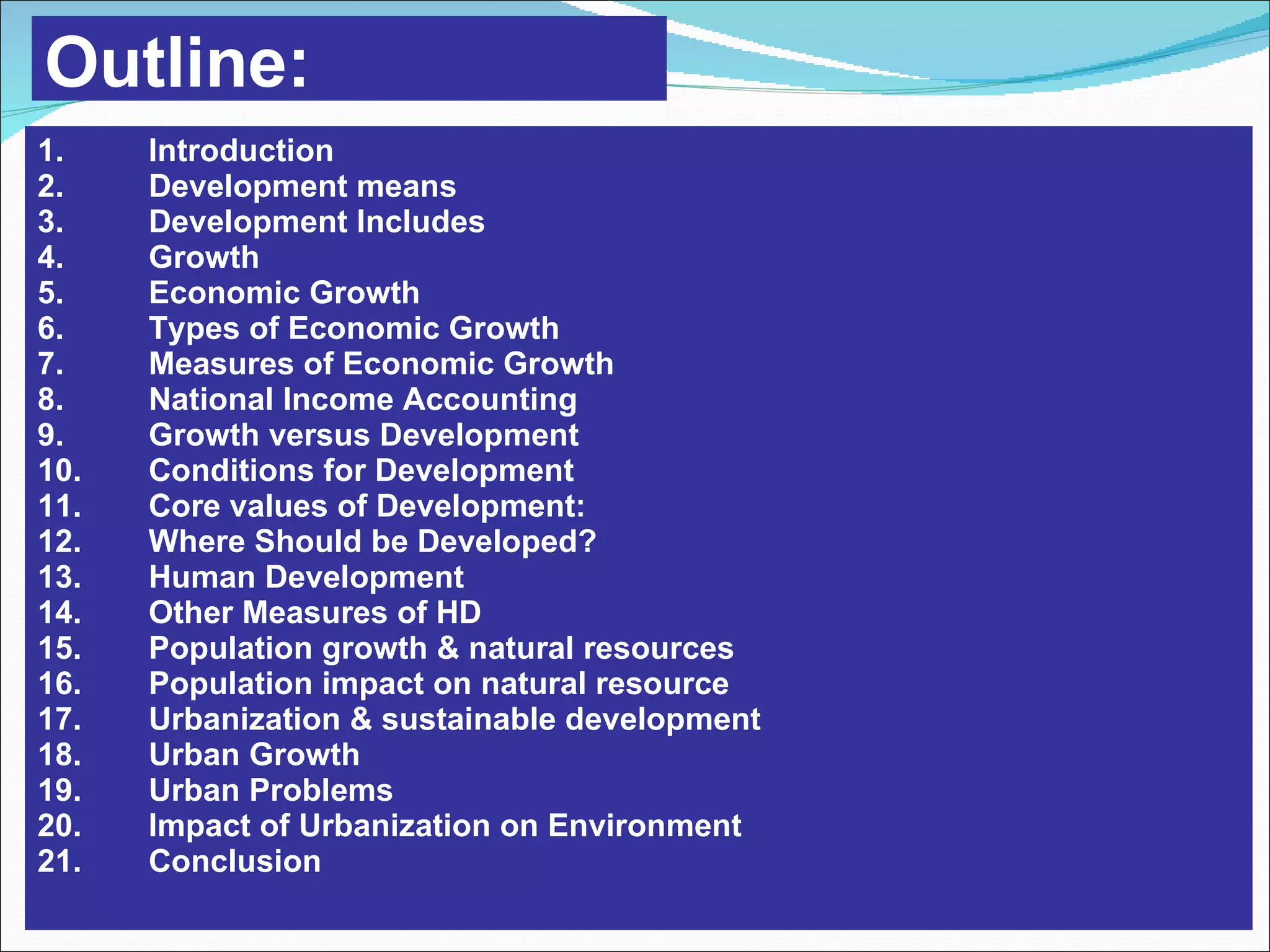 Outline:

1. Introduction
2. Development means
3. Development Includes
4. Growth
5. Economic Growth
6. Types of Economic Growth
7. Measures of Economic Growth
8. National Income Accounting
9. Growth versus Development
10. Conditions for Development
11. Core values of Development:
12. Where Should be Developed?
13. Human Development
14. Other Measures of HD
15. Population growth & natural resources
16. Population impact on natural resource
17. Urbanization & sustainable development
18. Urban Growth
19. Urban Problems
20. Impact of Urbanization on Environment
21. Conclusion